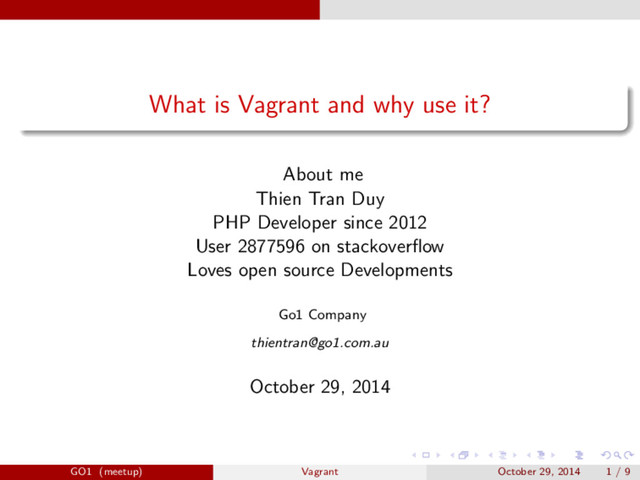 What is Vagrant and why use it?

About me
Thien Tran Duy
PHP Developer since 2012
User 2877596 on stackoverflow
Loves open source Developments

Go1 Company

thientran@go1.com.au

October 29, 2014

GO1 (meetup) Vagrant October 29, 2014 1 / 9